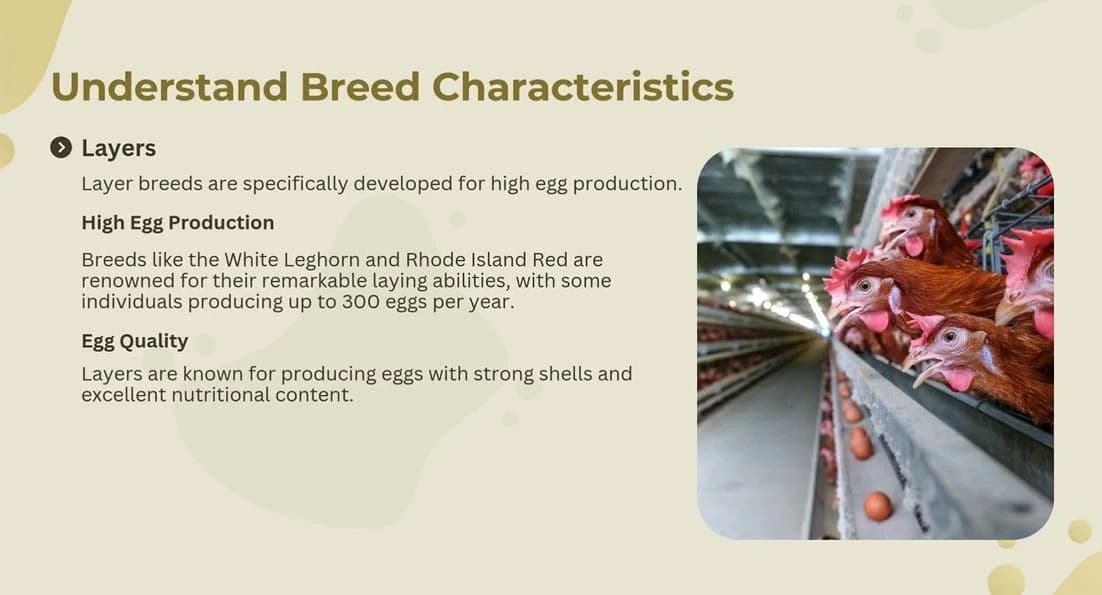 Understand Breed Characteristics

Layers

Layer breeds are specifically developed for high egg production.

High Egg Production

Breeds like the White Leghorn and Rhode Island Red are renowned for their remarkable laying abilities, with some individuals producing up to 300 eggs per year.

Egg Quality

Layers are known for producing eggs with strong shells and excellent nutritional content.